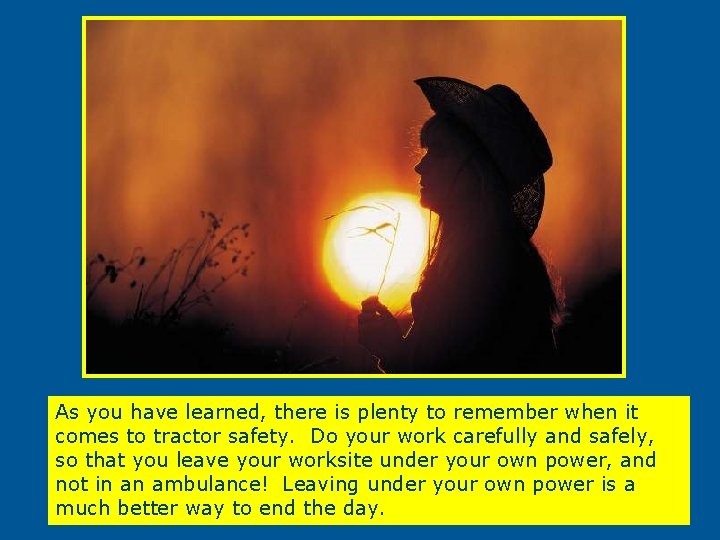 As you have learned, there is plenty to remember when it comes to tractor safety. Do your work carefully and safely, so that you leave your worksite under your own power, and not in an ambulance! Leaving under your own power is a much better way to end the day.